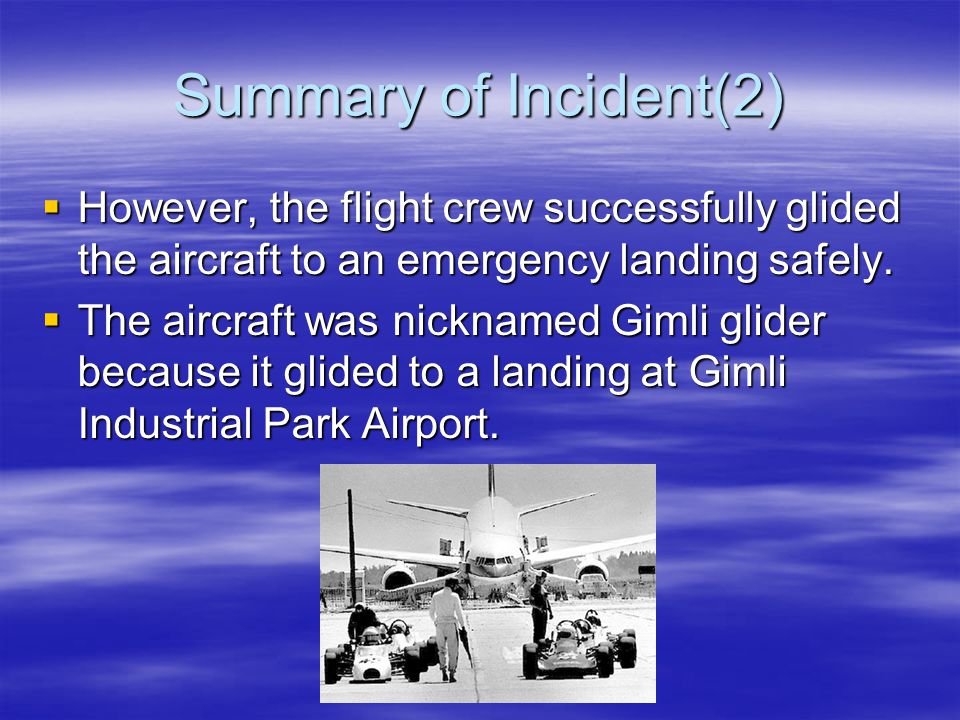 Summary of Incident(2)

▪ However, the flight crew successfully glided the aircraft to an emergency landing safely.

▪ The aircraft was nicknamed Gimli glider because it glided to a landing at Gimli Industrial Park Airport.